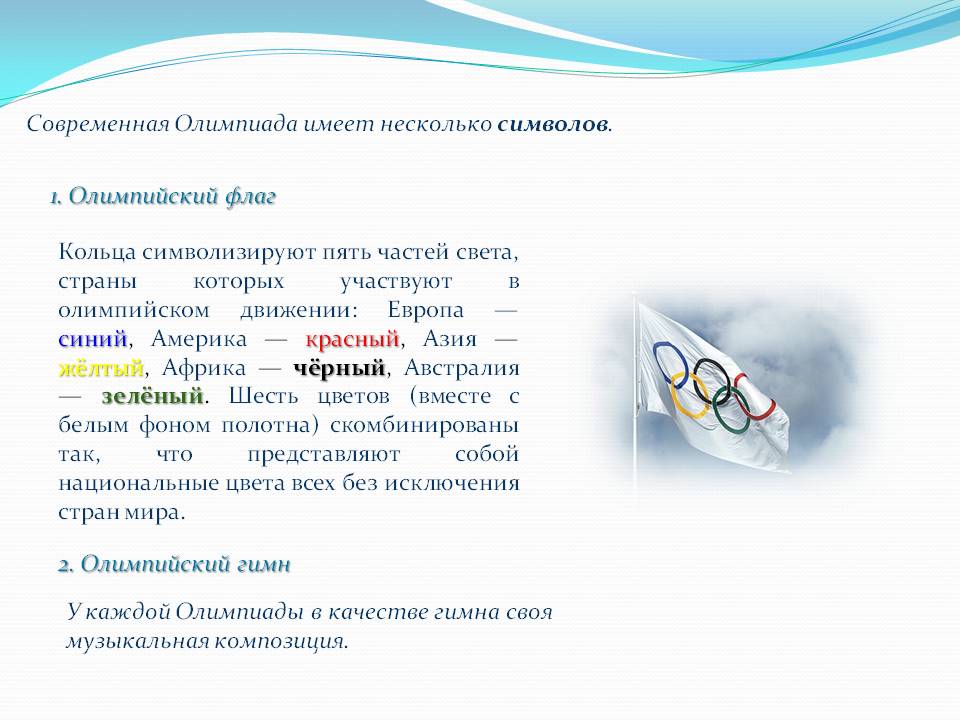 Современная Олимпиада имеет несколько символов.

1. Олимпийский флаг

Кольца символизируют пять частей света, страны которых участвуют в олимпийском движении: Европа — синий, Америка — красный, Азия — жёлтый, Африка — чёрный, Австралия — зелёный. Шесть цветов (вместе с белым фоном полотна) скомбинированы так, что представляют собой национальные цвета всех без исключения стран мира.

2. Олимпийский гимн

У каждой Олимпиады в качестве гимна своя музыкальная композиция.